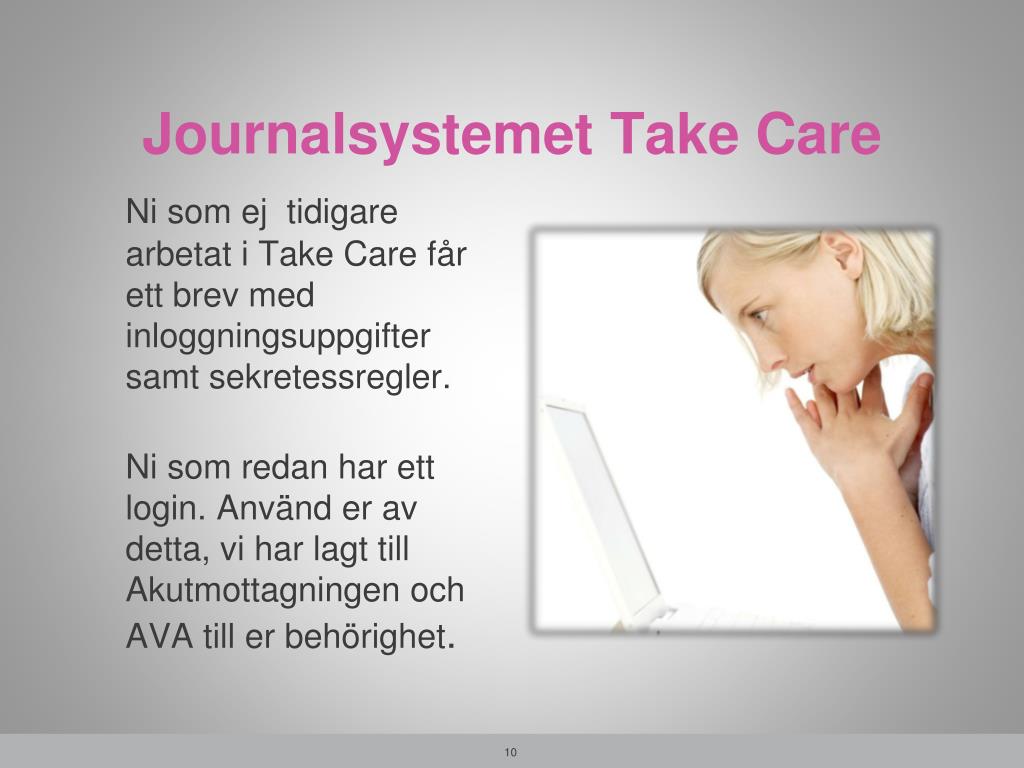 Journalsystemet Take Care

Ni som ej  tidigare arbetat i Take Care får ett brev med inloggningsuppgifter samt sekretessregler.

Ni som redan har ett login. Använd er av detta, vi har lagt till Akutmottagningen och AVA till er behörighet.

10